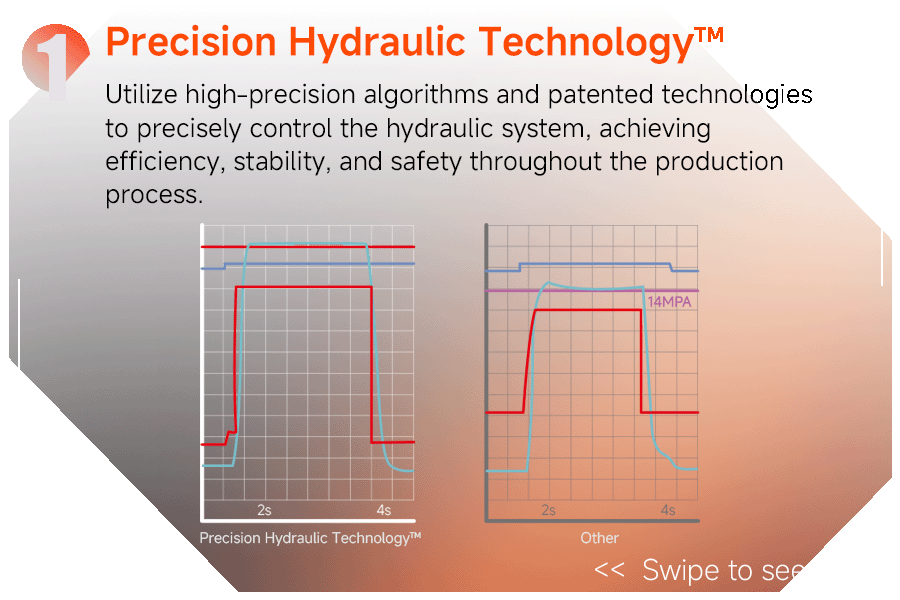 1 Precision Hydraulic Technology™

Utilize high-precision algorithms and patented technologies to precisely control the hydraulic system, achieving efficiency, stability, and safety throughout the production process.

2s
4s
Precision Hydraulic Technology™

14MPA
2s
4s
Other

<< Swipe to see